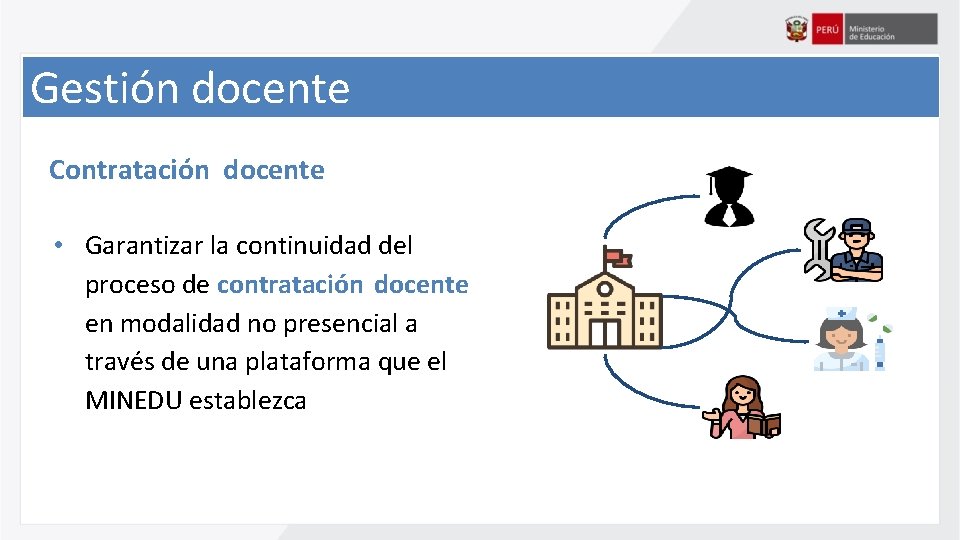 PERÚ Ministerio de Educación

Gestión docente

Contratación docente

• Garantizar la continuidad del proceso de contratación docente en modalidad no presencial a través de una plataforma que el MINEDU establezca